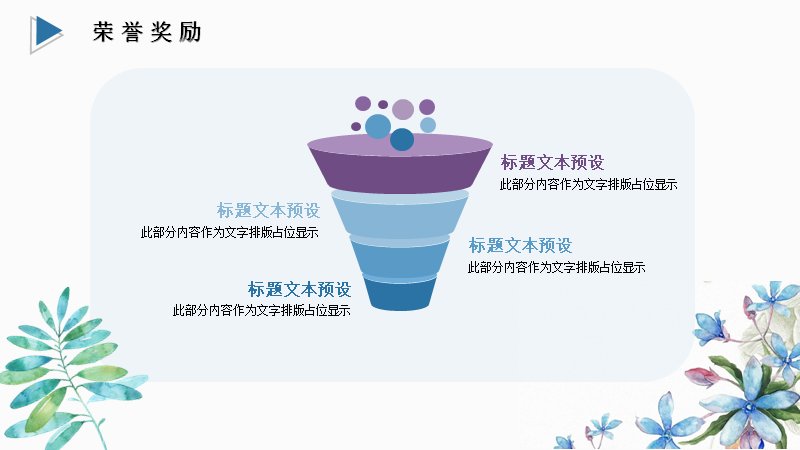 荣誉奖励

标题文本预设
此部分内容作为文字排版占位显示

标题文本预设
此部分内容作为文字排版占位显示

标题文本预设
此部分内容作为文字排版占位显示

标题文本预设
此部分内容作为文字排版占位显示